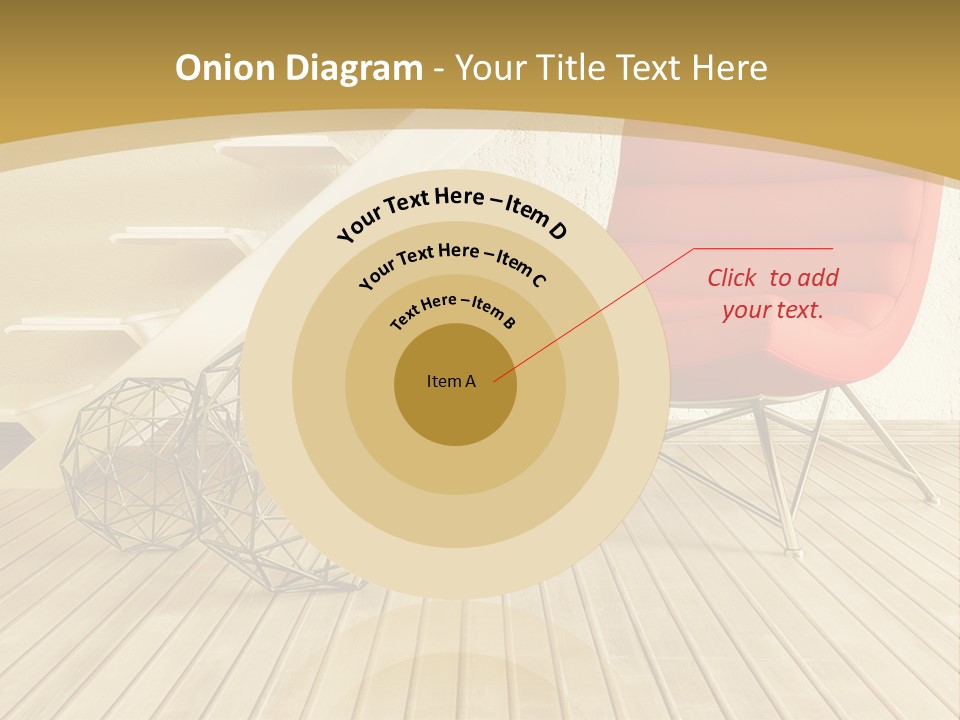 Onion Diagram - Your Title Text Here

Your Text Here – Item D

Your Text Here – Item C

Text Here – Item B

Item A

Click to add your text.